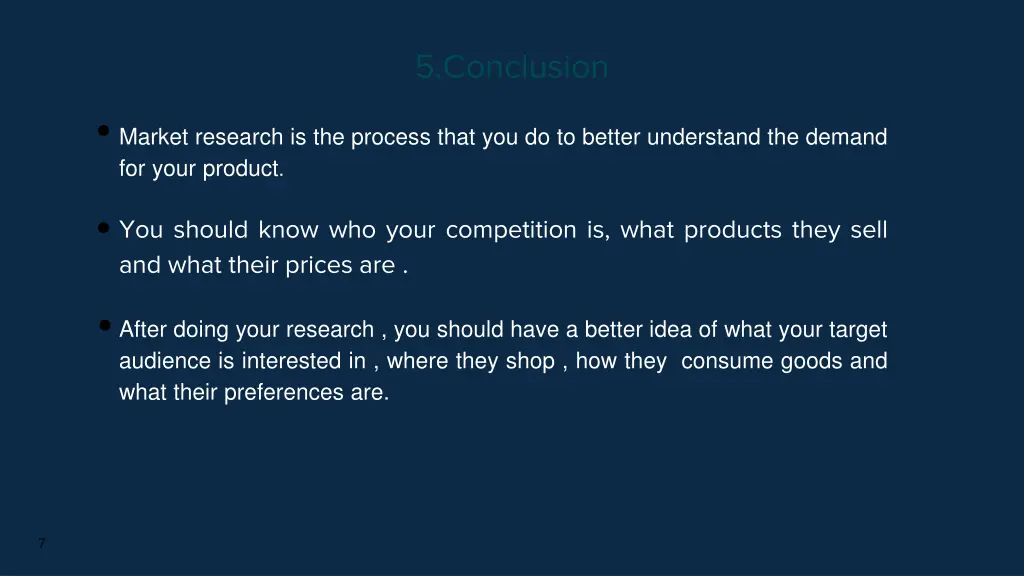 5.Conclusion

• Market research is the process that you do to better understand the demand for your product.

• You should know who your competition is, what products they sell and what their prices are .

• After doing your research , you should have a better idea of what your target audience is interested in , where they shop , how they consume goods and what their preferences are.

7